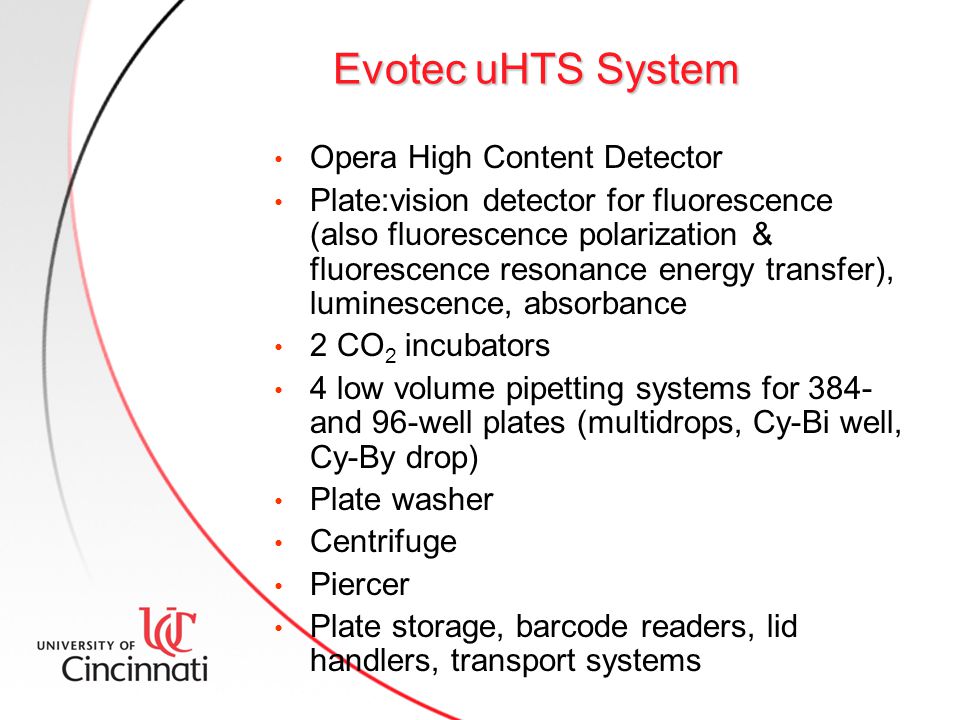 Evotec uHTS System

• Opera High Content Detector
• Plate:vision detector for fluorescence (also fluorescence polarization & fluorescence resonance energy transfer), luminescence, absorbance
• 2 $CO_2$ incubators
• 4 low volume pipetting systems for 384- and 96-well plates (multidrops, Cy-Bi well, Cy-By drop)
• Plate washer
• Centrifuge
• Piercer
• Plate storage, barcode readers, lid handlers, transport systems

UC
UNIVERSITY OF Cincinnati